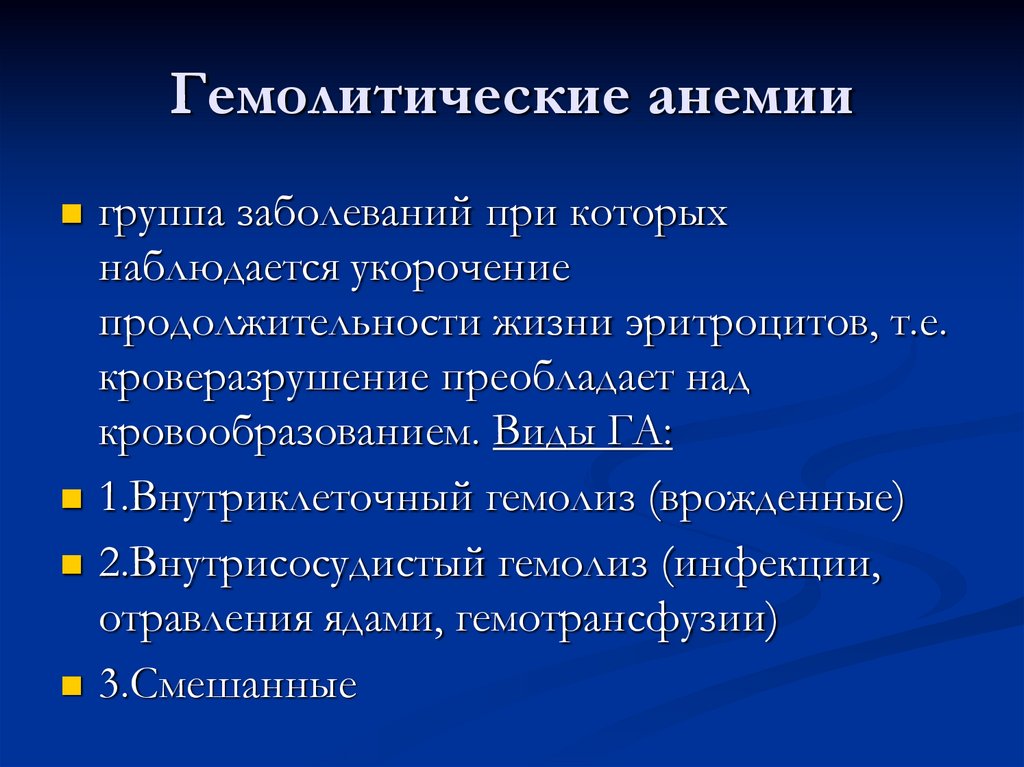 Гемолитические анемии

группа заболеваний при которых наблюдается укорочение продолжительности жизни эритроцитов, т.е. кроверазрушение преобладает над кровообразованием. Виды ГА:

1.Внутриклеточный гемолиз (врожденные)

2.Внутрисосудистый гемолиз (инфекции, отравления ядами, гемотрансфузии)

3.Смешанные